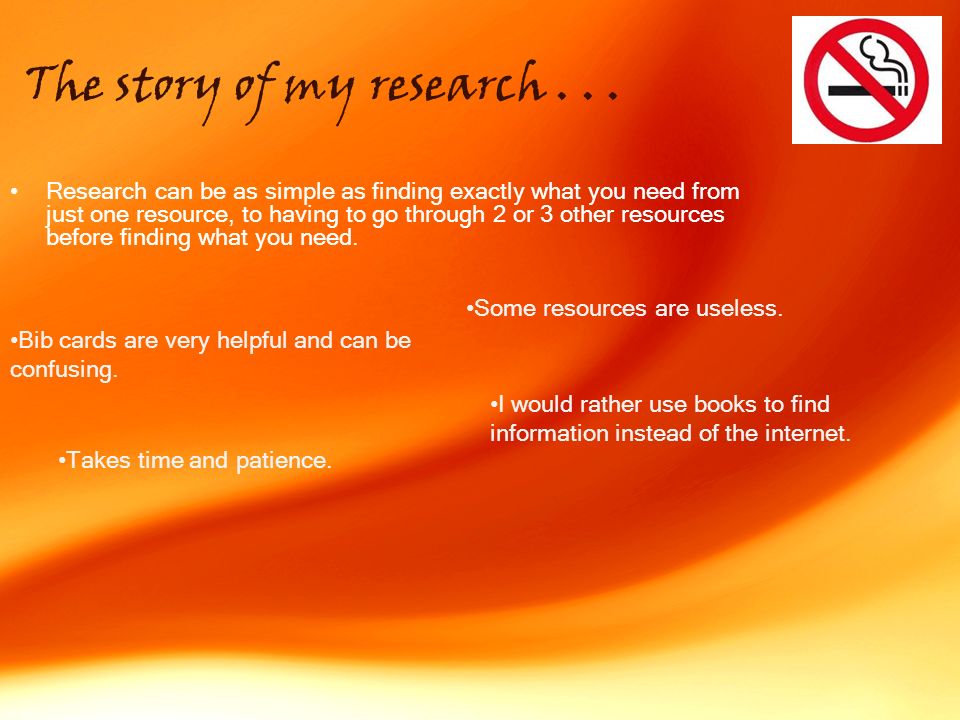 The story of my research . . .

• Research can be as simple as finding exactly what you need from just one resource, to having to go through 2 or 3 other resources before finding what you need.

•Some resources are useless.

•Bib cards are very helpful and can be confusing.

•I would rather use books to find information instead of the internet.

•Takes time and patience.